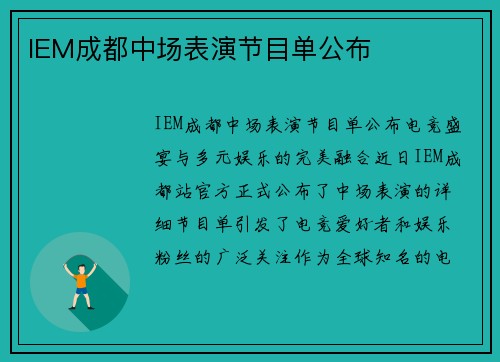 IEM成都中场表演节目单公布

IEM成都中场表演节目单公布电竞盛宴与多元娱乐的完美融合近日IEM成都站官方正式公布了中场表演的详细节目单引发了电竞爱好者和娱乐粉丝的广泛关注作为全球知名的电